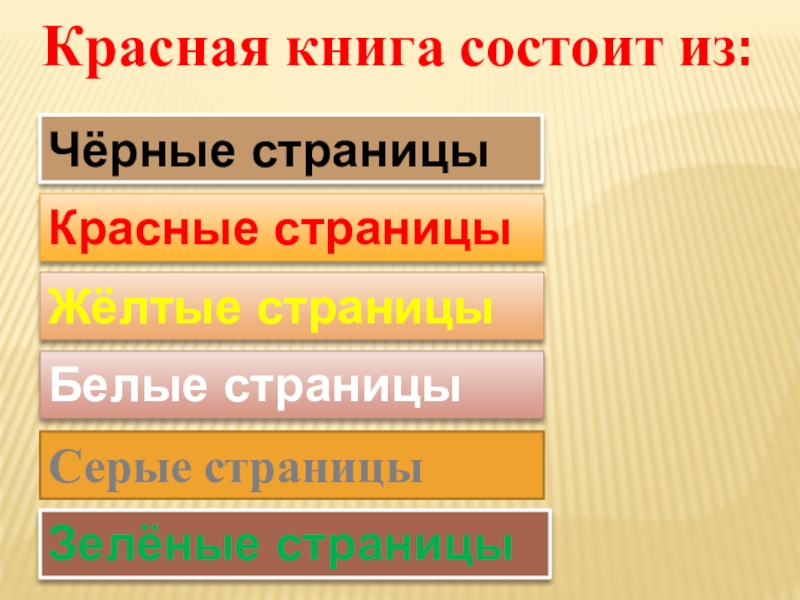 Красная книга состоит из:

Чёрные страницы

Красные страницы

Жёлтые страницы

Белые страницы

Серые страницы

Зелёные страницы